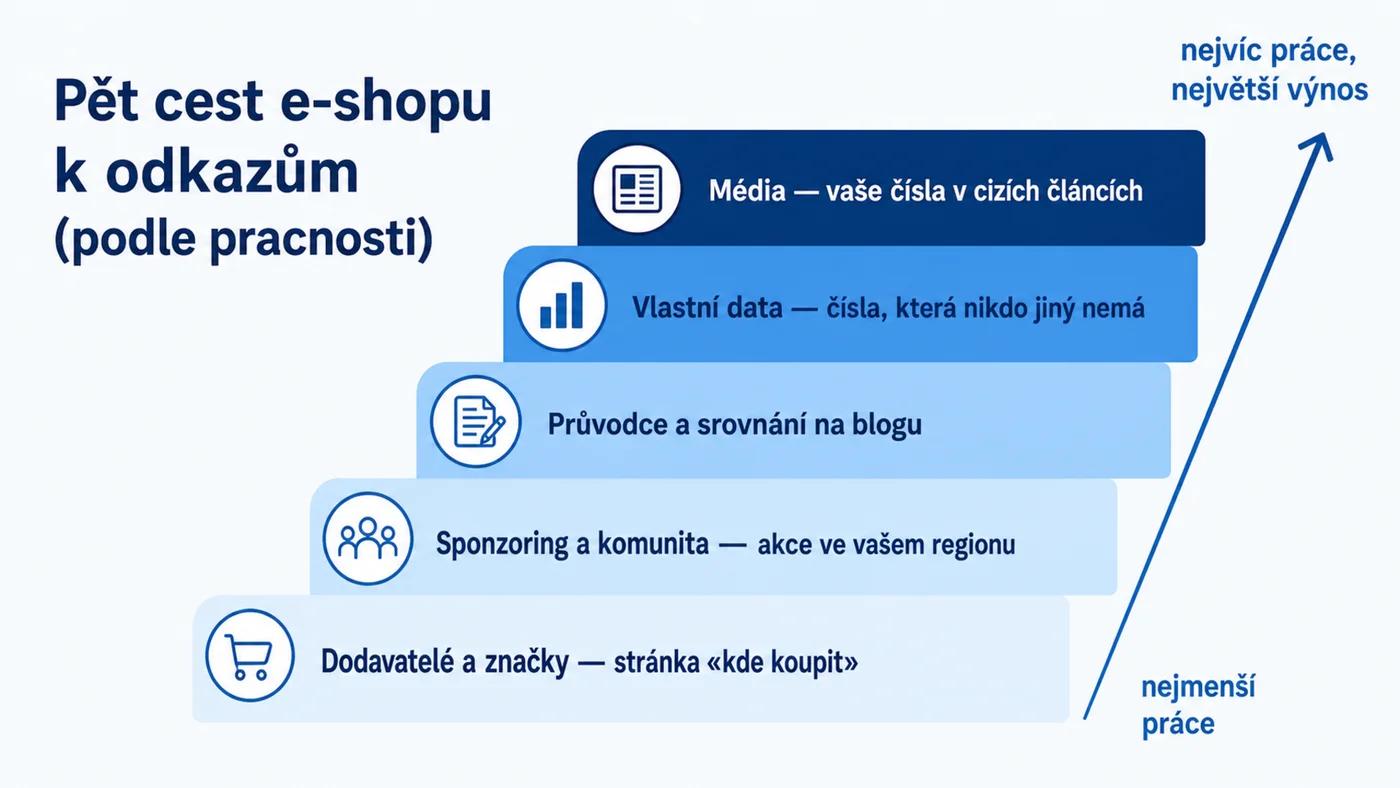 Pět cest e-shopu k odkazům (podle pracnosti)

nejvíc práce, největší výnos

Média — vaše čísla v cizích článcích

Vlastní data — čísla, která nikdo jiný nemá

Průvodce a srovnání na blogu

Sponzoring a komunita — akce ve vašem regionu

Dodavatelé a značky — stránka «kde koupit»

nejmenší práce